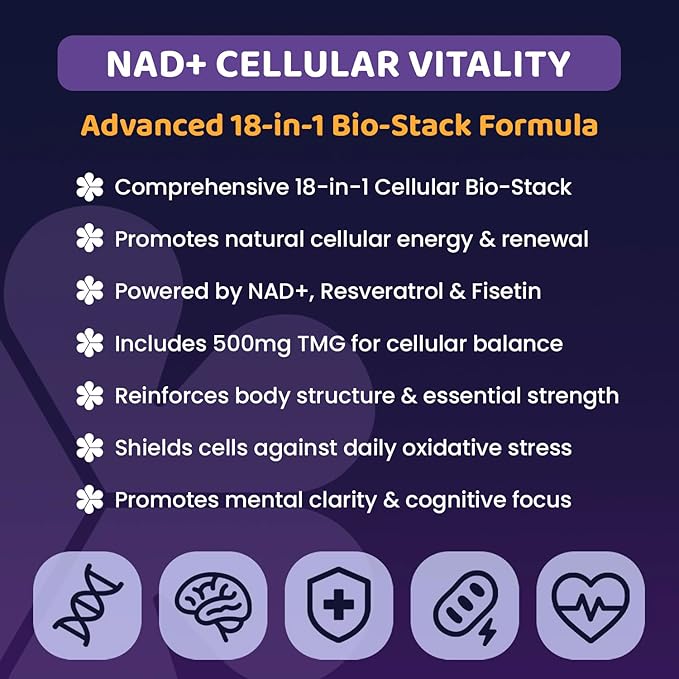 NAD+ CELLULAR VITALITY

Advanced 18-in-1 Bio-Stack Formula

Comprehensive 18-in-1 Cellular Bio-Stack

Promotes natural cellular energy & renewal

Powered by NAD+, Resveratrol & Fisetin

Includes 500mg TMG for cellular balance

Reinforces body structure & essential strength

Shields cells against daily oxidative stress

Promotes mental clarity & cognitive focus